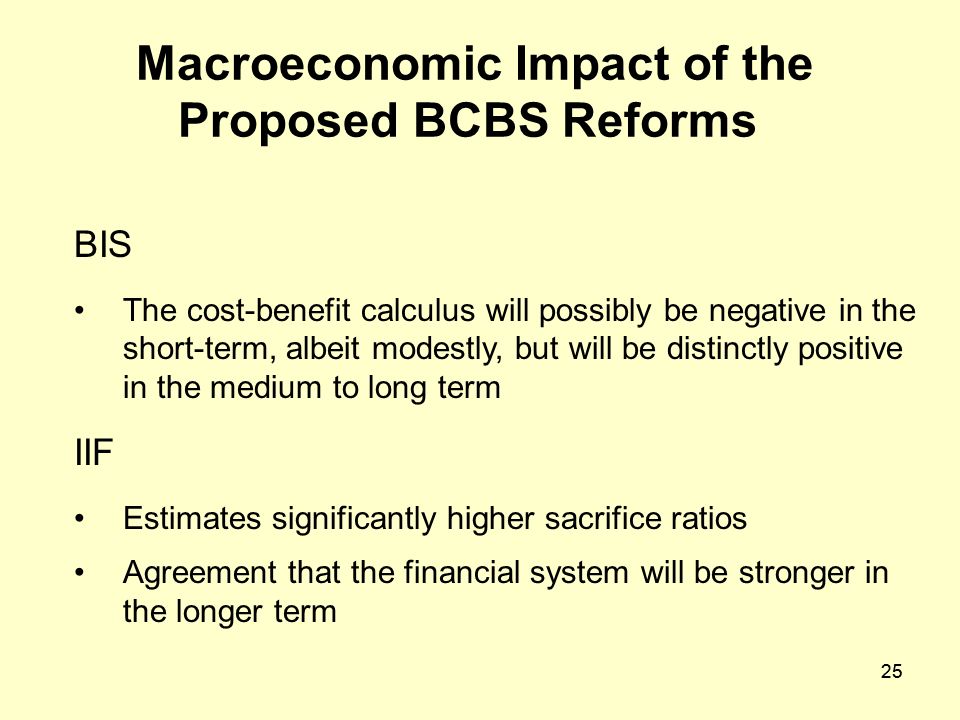 Macroeconomic Impact of the Proposed BCBS Reforms

BIS

• The cost-benefit calculus will possibly be negative in the short-term, albeit modestly, but will be distinctly positive in the medium to long term

IIF

• Estimates significantly higher sacrifice ratios

• Agreement that the financial system will be stronger in the longer term

25